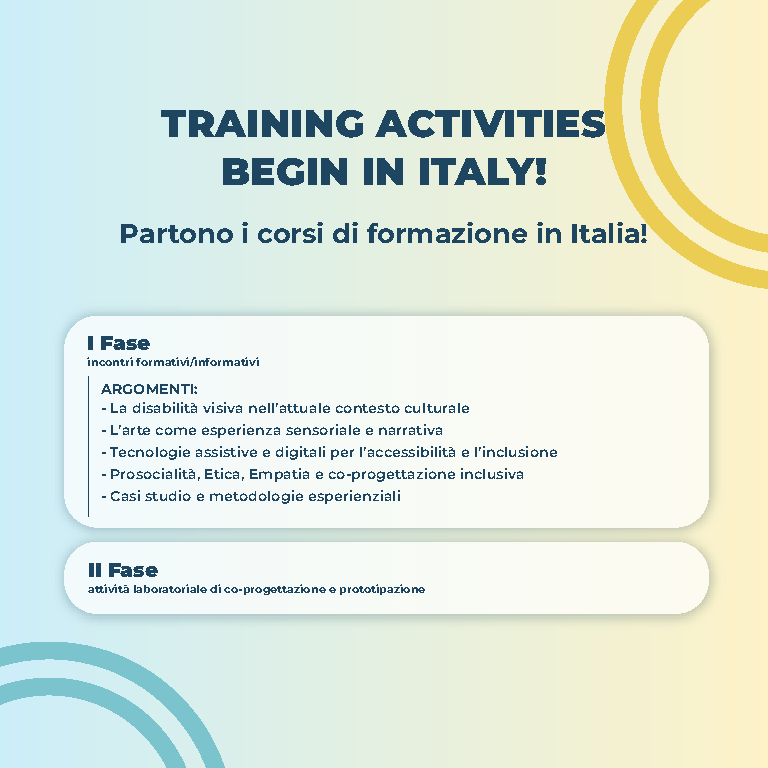 TRAINING ACTIVITIES BEGIN IN ITALY!

Partono i corsi di formazione in Italia!

I Fase
incontri formativi/informativi

ARGOMENTI:
- La disabilità visiva nell'attuale contesto culturale
- L'arte come esperienza sensoriale e narrativa
- Tecnologie assistive e digitali per l'accessibilità e l'inclusione
- Prosocialità, Etica, Empatia e co-progettazione inclusiva
- Casi studio e metodologie esperienziali

II Fase
attività laboratoriale di co-progettazione e prototipazione